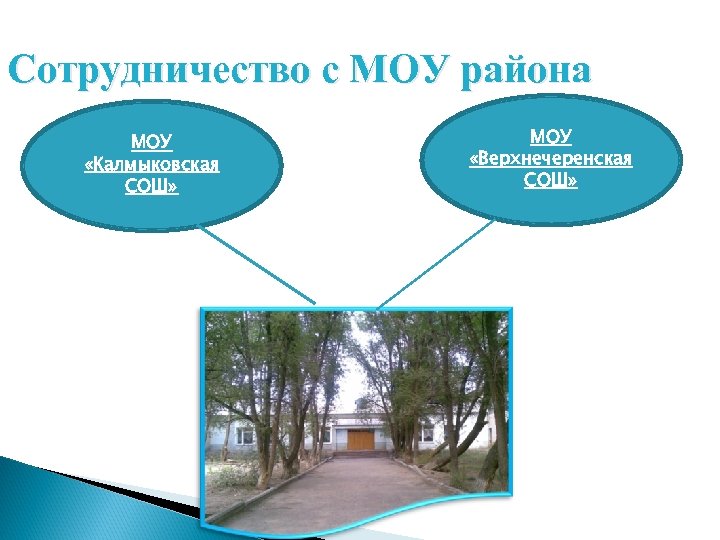 Сотрудничество с МОУ района

МОУ «Калмыковская СОШ»

МОУ «Верхнечеренская СОШ»